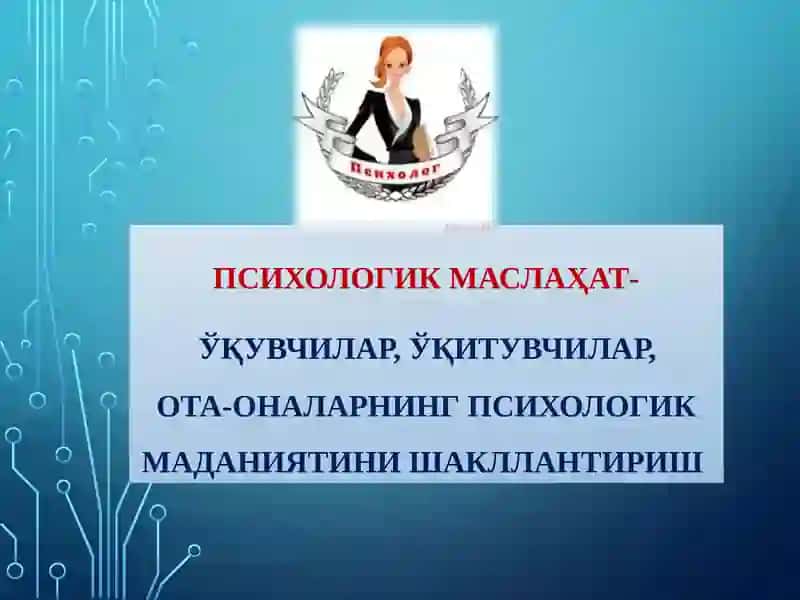 Психолог

ПСИХОЛОГИК МАСЛАҲАТ-

ЎҚУВЧИЛАР, ЎҚИТУВЧИЛАР, ОТА-ОНАЛАРНИНГ ПСИХОЛОГИК МАДАНИЯТИНИ ШАКЛЛАНТИРИШ